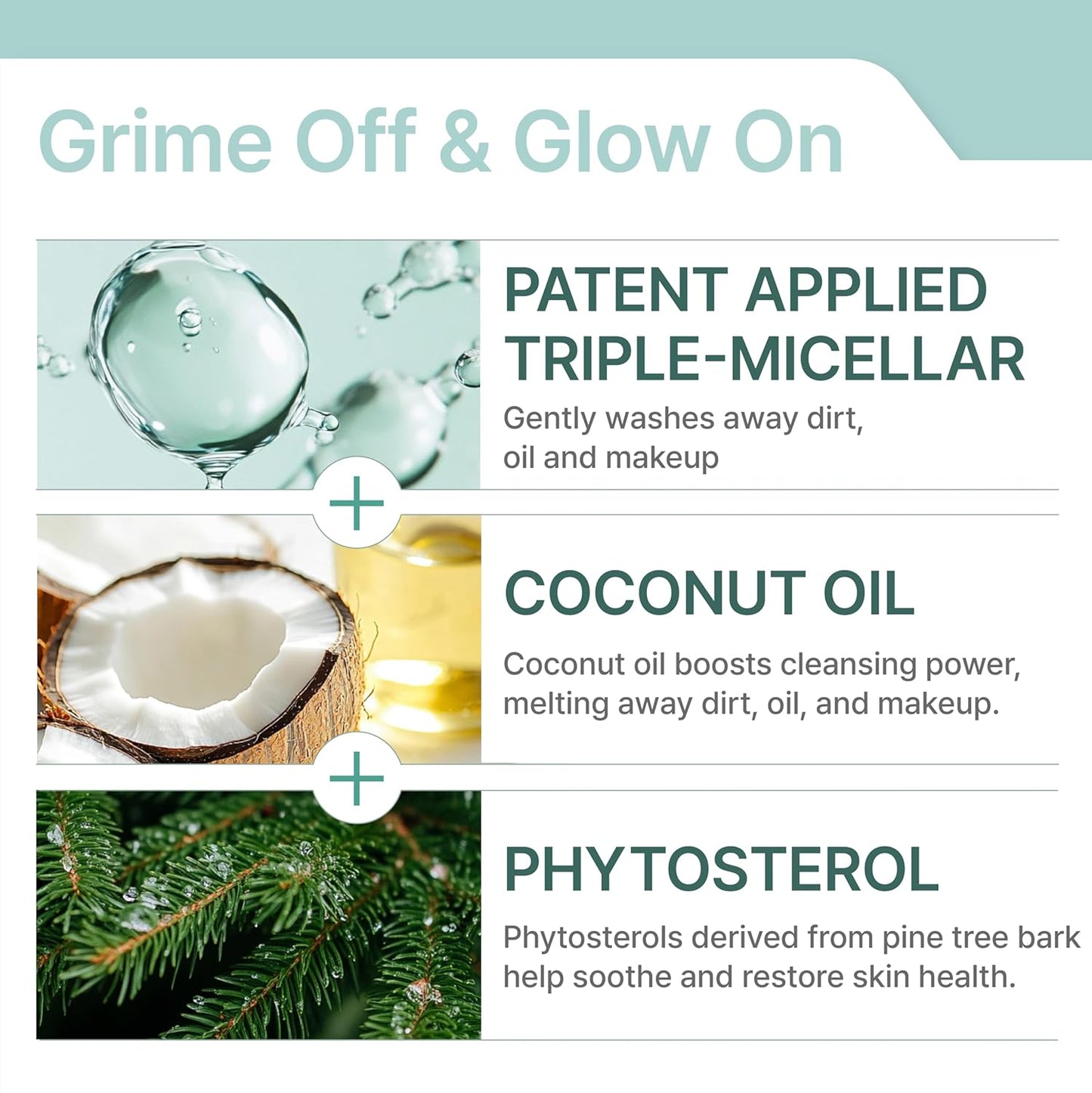 Grime Off & Glow On

PATENT APPLIED TRIPLE-MICELLAR

Gently washes away dirt, oil and makeup

+

COCONUT OIL

Coconut oil boosts cleansing power, melting away dirt, oil, and makeup.

+

PHYTOSTEROL

Phytosterols derived from pine tree bark help soothe and restore skin health.